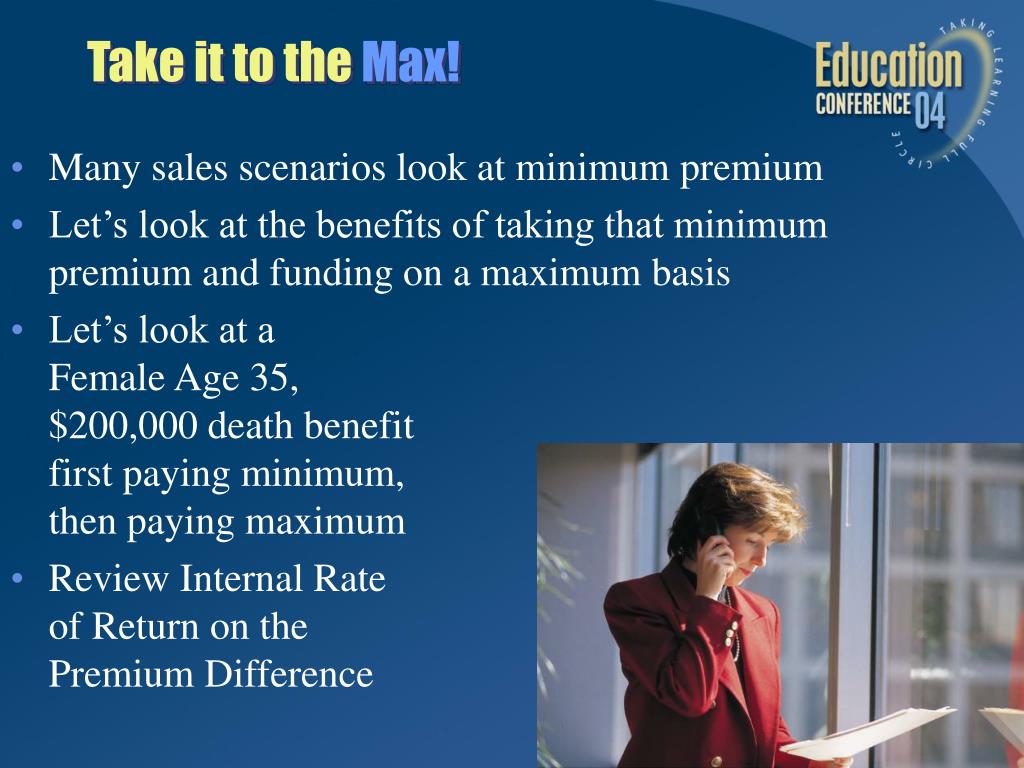 Take it to the Max!

Education CONFERENCE 04

TAKING LEARNING FULL CIRCLE

• Many sales scenarios look at minimum premium
• Let’s look at the benefits of taking that minimum premium and funding on a maximum basis
• Let’s look at a Female Age 35, \$200,000 death benefit first paying minimum, then paying maximum
• Review Internal Rate of Return on the Premium Difference